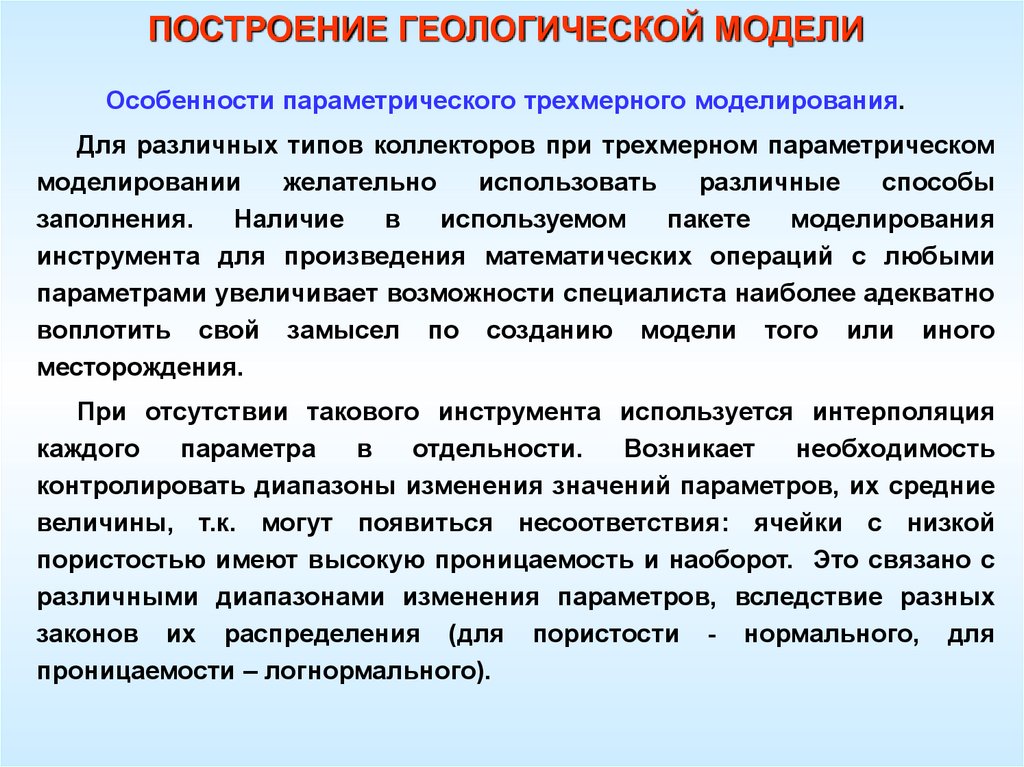 ПОСТРОЕНИЕ ГЕОЛОГИЧЕСКОЙ МОДЕЛИ

Особенности параметрического трехмерного моделирования.

Для различных типов коллекторов при трехмерном параметрическом моделировании желательно использовать различные способы заполнения. Наличие в используемом пакете моделирования инструмента для произведения математических операций с любыми параметрами увеличивает возможности специалиста наиболее адекватно воплотить свой замысел по созданию модели того или иного месторождения.

При отсутствии такового инструмента используется интерполяция каждого параметра в отдельности. Возникает необходимость контролировать диапазоны изменения значений параметров, их средние величины, т.к. могут появиться несоответствия: ячейки с низкой пористостью имеют высокую проницаемость и наоборот. Это связано с различными диапазонами изменения параметров, вследствие разных законов их распределения (для пористости - нормального, для проницаемости – логнормального).